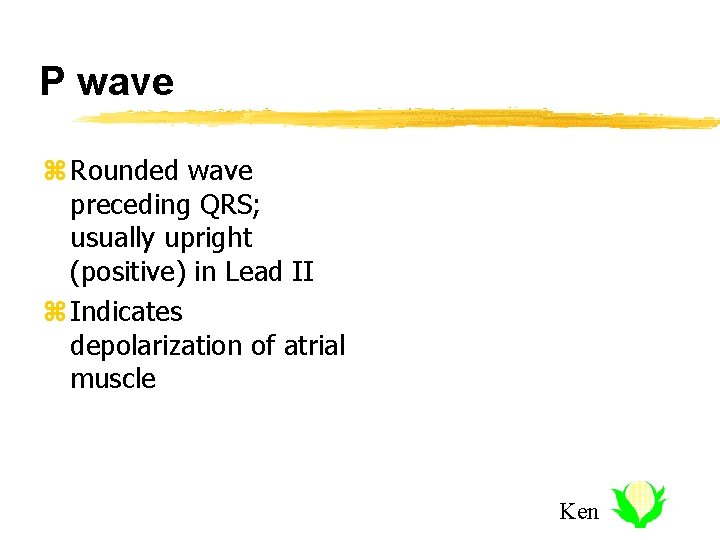 P wave

⌘ Rounded wave preceding QRS; usually upright (positive) in Lead II

⌘ Indicates depolarization of atrial muscle

Ken